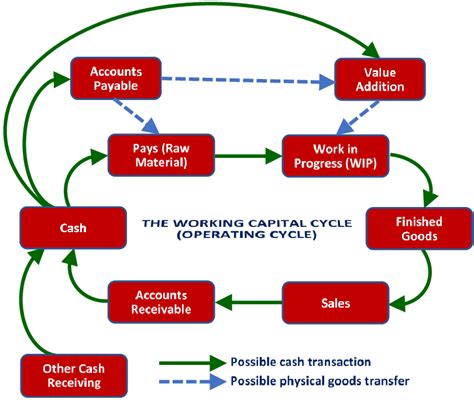 Accounts Payable

Value Addition

Pays (Raw Material)

Work in Progress (WIP)

Cash

THE WORKING CAPITAL CYCLE (OPERATING CYCLE)

Finished Goods

Accounts Receivable

Sales

Other Cash Receiving

Possible cash transaction

Possible physical goods transfer